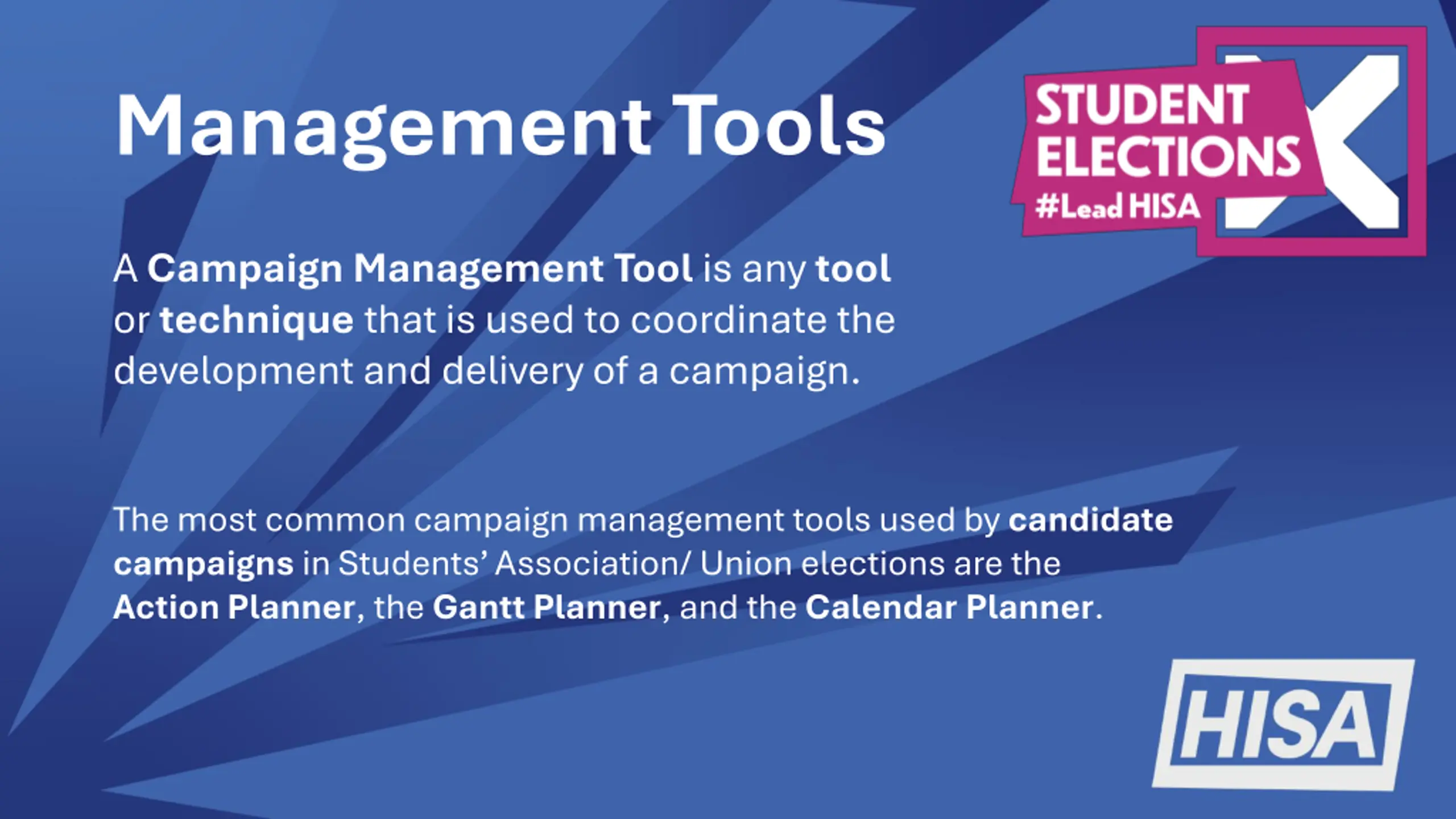 Management Tools

STUDENT ELECTIONS
#Lead HISA

A Campaign Management Tool is any tool or technique that is used to coordinate the development and delivery of a campaign.

The most common campaign management tools used by candidate campaigns in Students' Association/ Union elections are the Action Planner, the Gantt Planner, and the Calendar Planner.

HISA